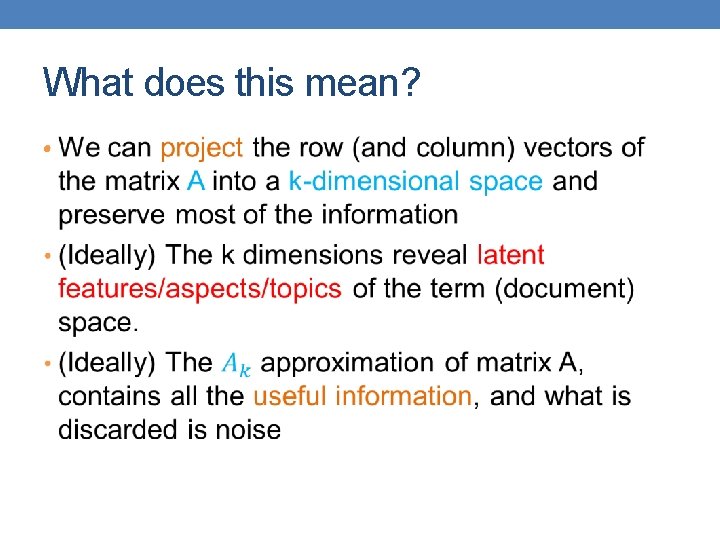 What does this mean?

• We can project the row (and column) vectors of the matrix A into a k-dimensional space and preserve most of the information

• (Ideally) The k dimensions reveal latent features/aspects/topics of the term (document) space.

• (Ideally) The $A_k$ approximation of matrix A, contains all the useful information, and what is discarded is noise